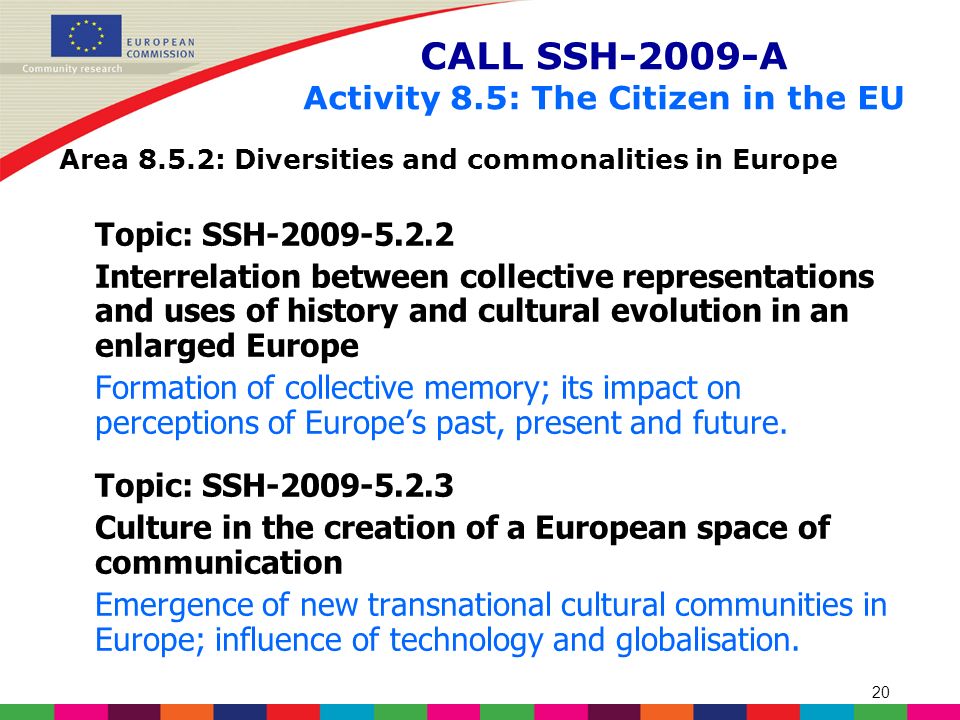 EUROPEAN COMMISSION
Community research

CALL SSH-2009-A
Activity 8.5: The Citizen in the EU

Area 8.5.2: Diversities and commonalities in Europe

Topic: SSH-2009-5.2.2

Interrelation between collective representations and uses of history and cultural evolution in an enlarged Europe

Formation of collective memory; its impact on perceptions of Europe's past, present and future.

Topic: SSH-2009-5.2.3

Culture in the creation of a European space of communication

Emergence of new transnational cultural communities in Europe; influence of technology and globalisation.

20